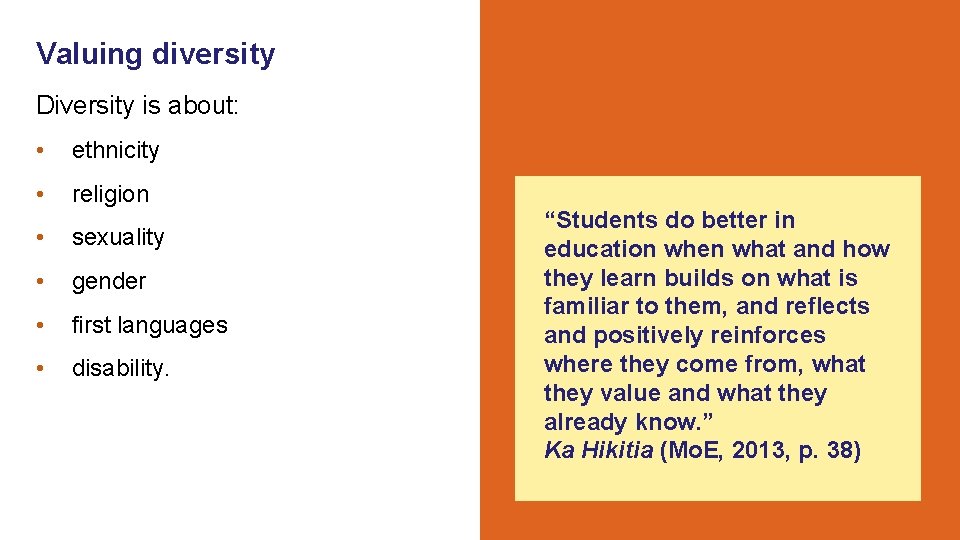 Valuing diversity

Diversity is about:

• ethnicity
• religion
• sexuality
• gender
• first languages
• disability.

“Students do better in education when what and how they learn builds on what is familiar to them, and reflects and positively reinforces where they come from, what they value and what they already know.”
Ka Hikitia (MoE, 2013, p. 38)